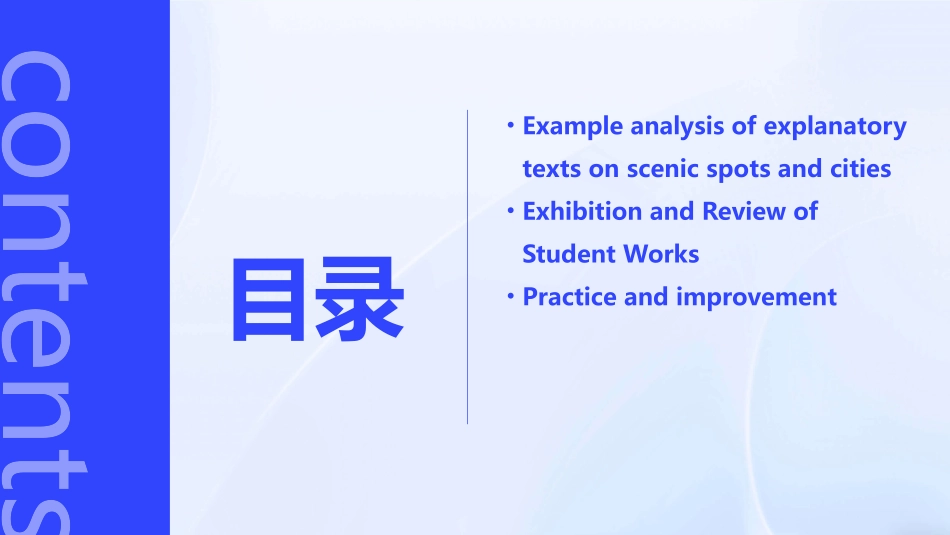 contents

目录

• Example analysis of explanatory texts on scenic spots and cities
• Exhibition and Review of Student Works
• Practice and improvement